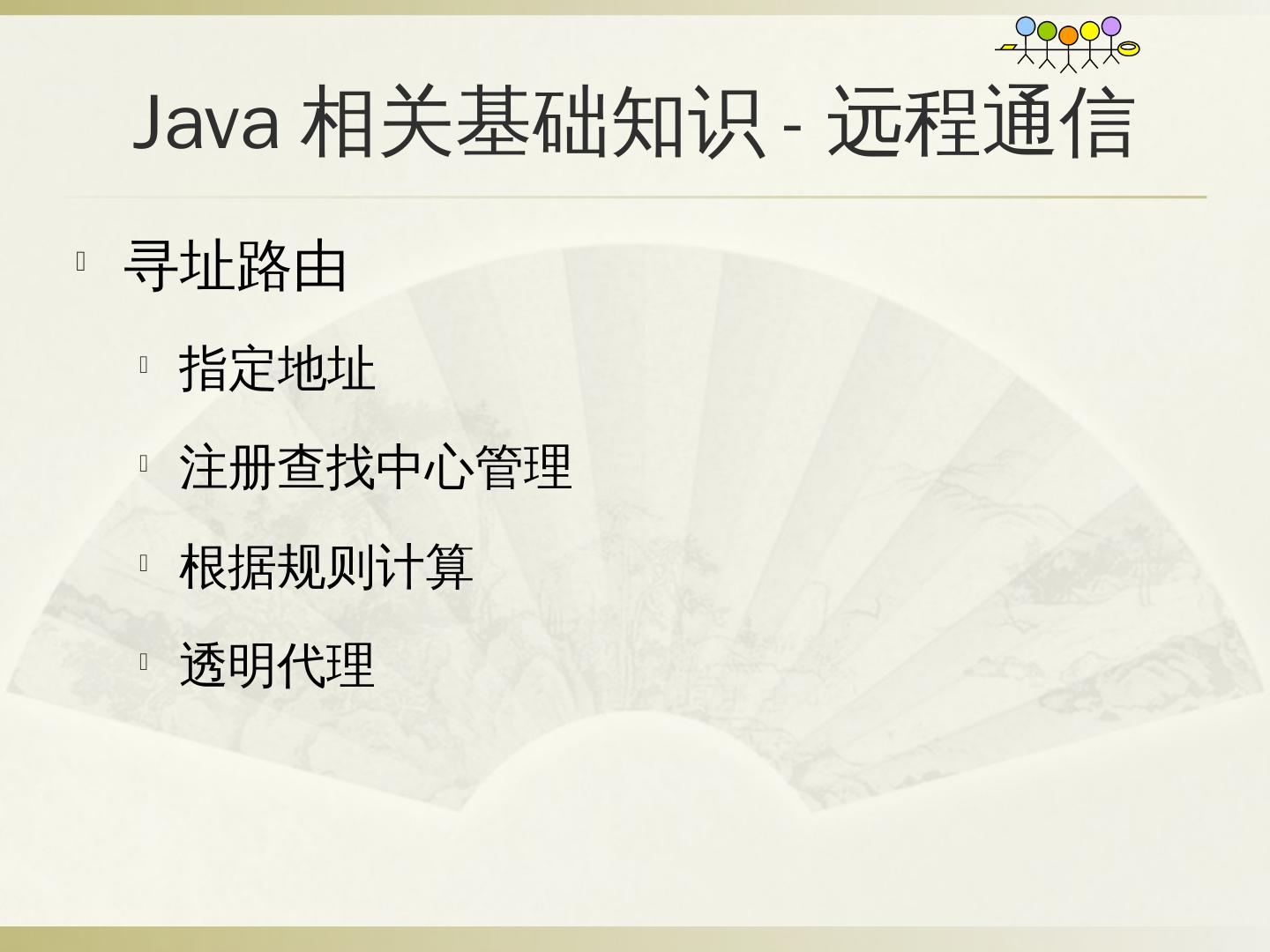 Java 相关基础知识 - 远程通信

寻址路由

指定地址

注册查找中心管理

根据规则计算

透明代理